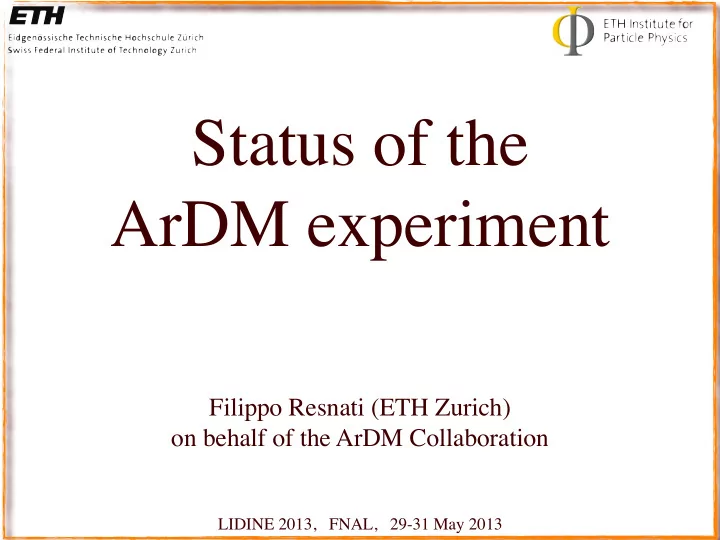 ETH
Eidgenössische Technische Hochschule Zürich
Swiss Federal Institute of Technology Zurich

ETH Institute for Particle Physics

Status of the ArDM experiment

Filippo Resnati (ETH Zurich)
on behalf of the ArDM Collaboration

LIDINE 2013, FNAL, 29-31 May 2013